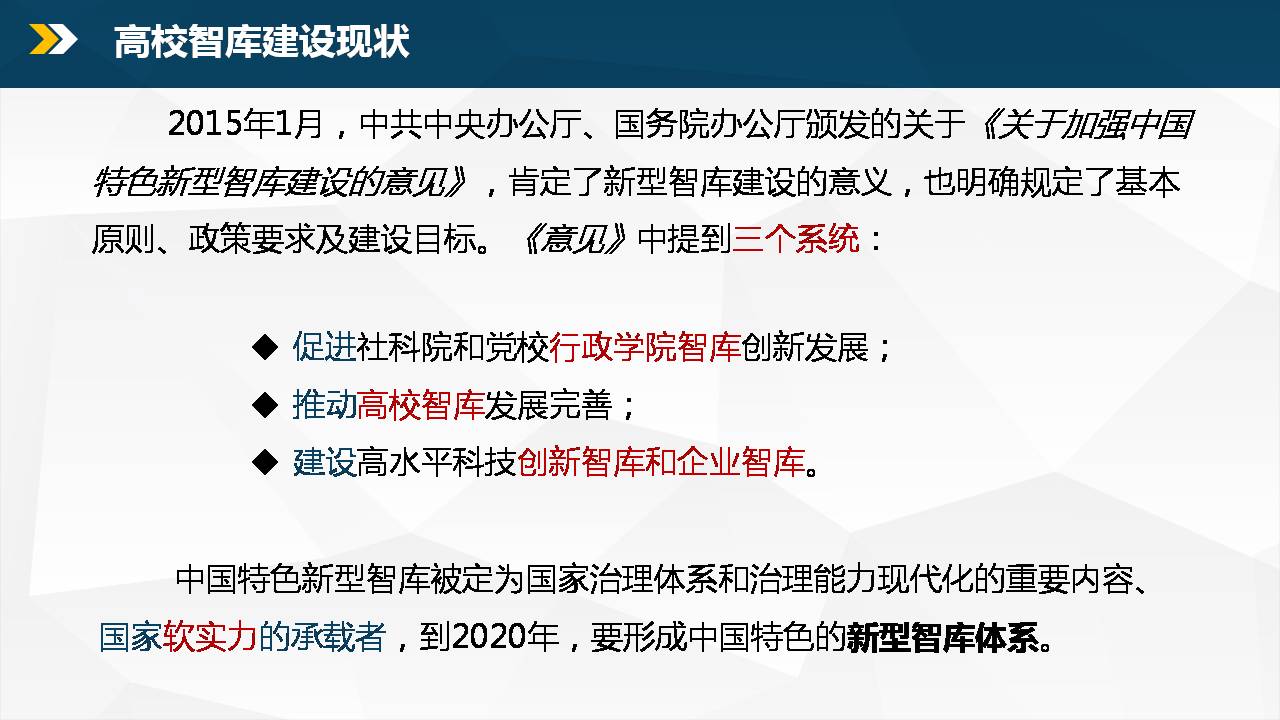 高校智库建设现状

2015年1月，中共中央办公厅、国务院办公厅颁发的关于《关于加强中国特色新型智库建设的意见》，肯定了新型智库建设的意义，也明确规定了基本原则、政策要求及建设目标。《意见》中提到三个系统：

◆ 促进社科院和党校行政学院智库创新发展；
◆ 推动高校智库发展完善；
◆ 建设高水平科技创新智库和企业智库。

中国特色新型智库被定为国家治理体系和治理能力现代化的重要内容、国家软实力的承载者，到2020年，要形成中国特色的新型智库体系。